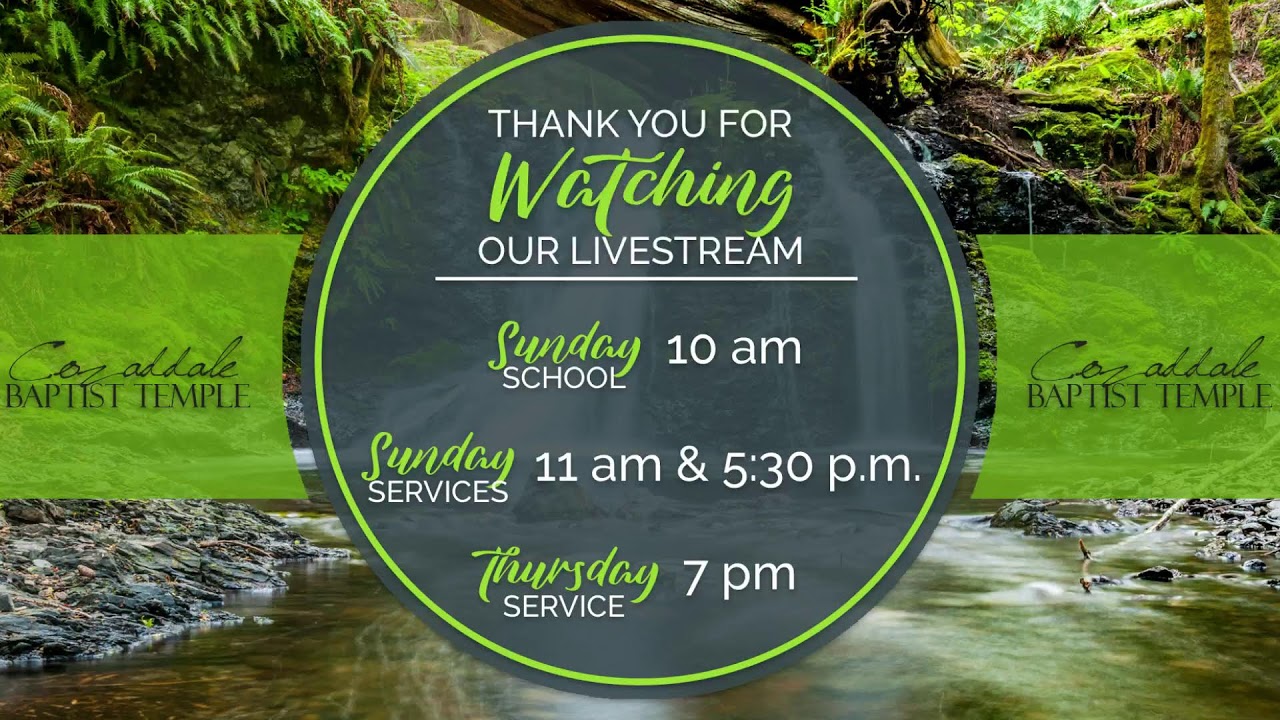 Cozaddale
BAPTIST TEMPLE

THANK YOU FOR
Watching
OUR LIVESTREAM

Sunday SCHOOL 10 am

Sunday SERVICES 11 am & 5:30 p.m.

Thursday SERVICE 7 pm

Cozaddale
BAPTIST TEMPLE